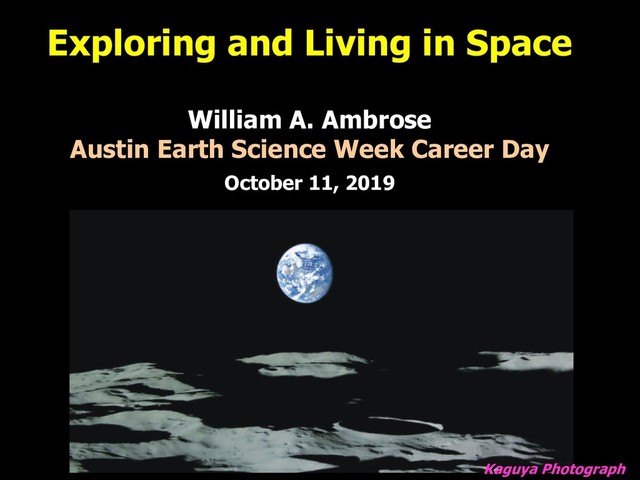 Exploring and Living in Space

William A. Ambrose
Austin Earth Science Week Career Day
October 11, 2019

Kaguya Photograph